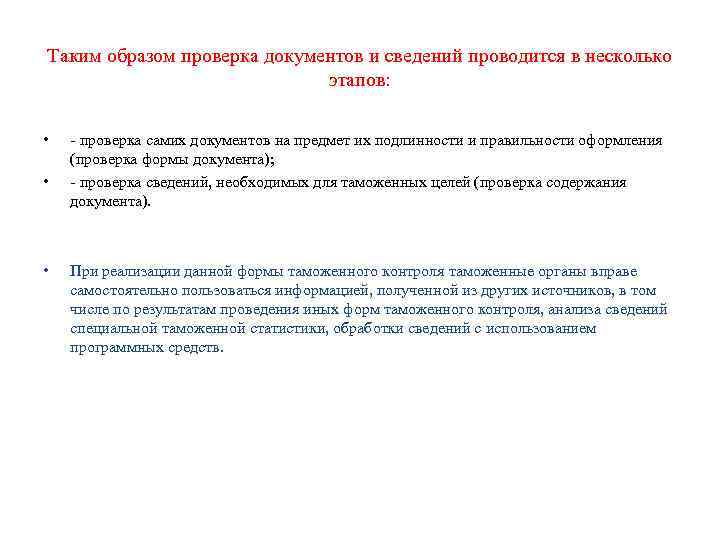 Таким образом проверка документов и сведений проводится в несколько этапов:

• - проверка самих документов на предмет их подлинности и правильности оформления (проверка формы документа);
• - проверка сведений, необходимых для таможенных целей (проверка содержания документа).

• При реализации данной формы таможенного контроля таможенные органы вправе самостоятельно пользоваться информацией, полученной из других источников, в том числе по результатам проведения иных форм таможенного контроля, анализа сведений специальной таможенной статистики, обработки сведений с использованием программных средств.